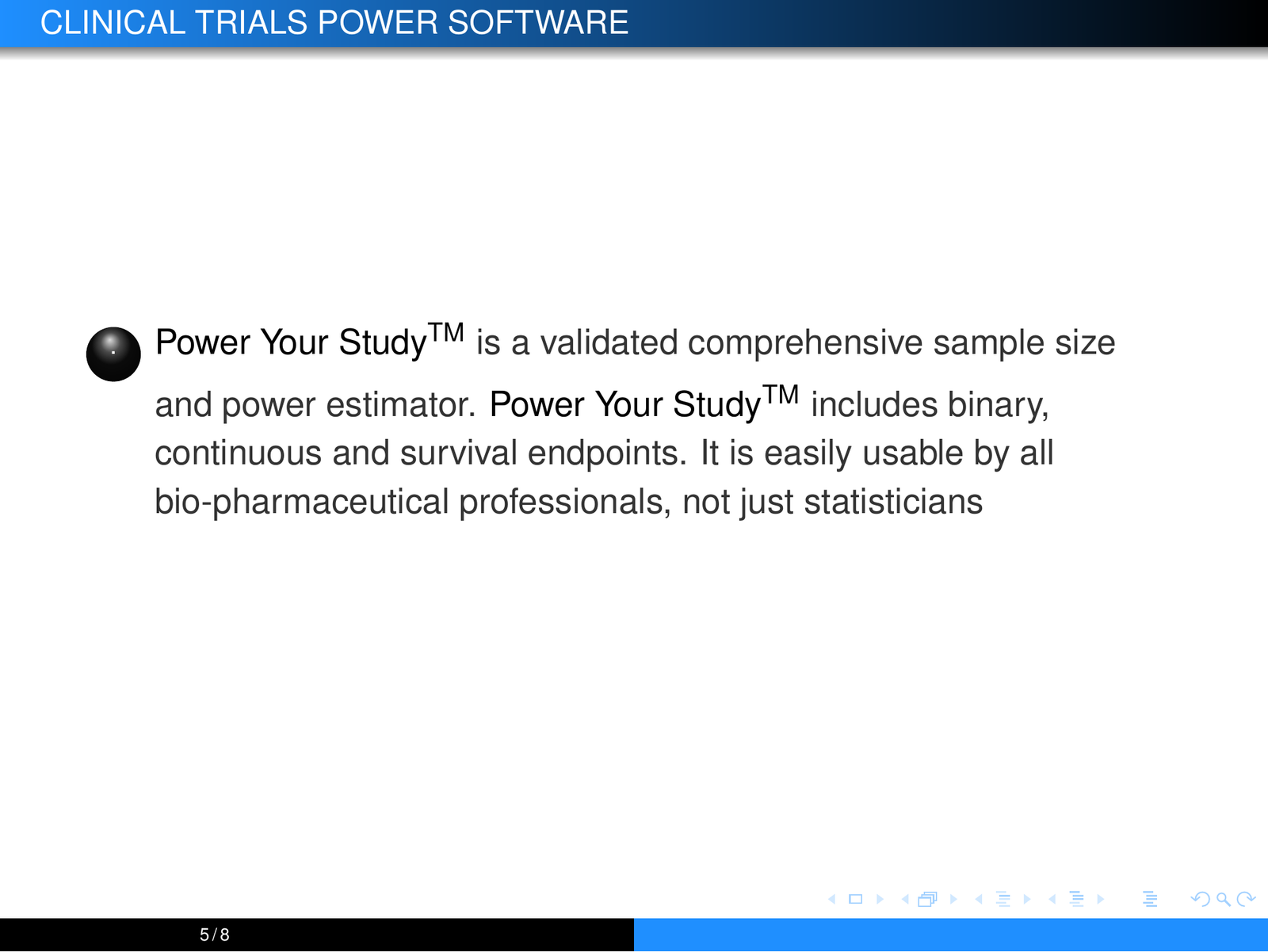 CLINICAL TRIALS POWER SOFTWARE

Power Your Study$^{TM}$ is a validated comprehensive sample size and power estimator. Power Your Study$^{TM}$ includes binary, continuous and survival endpoints. It is easily usable by all bio-pharmaceutical professionals, not just statisticians

5 / 8